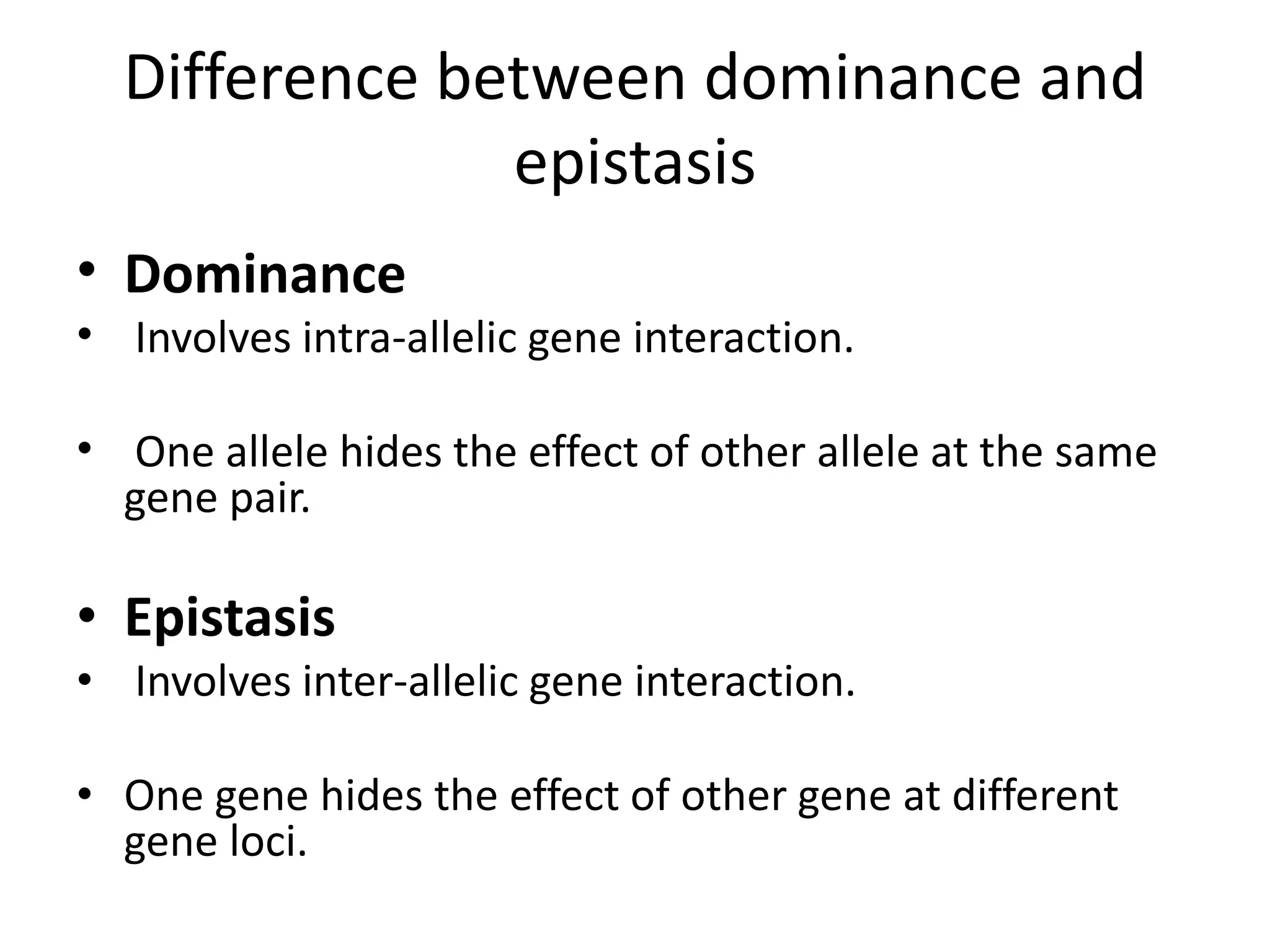 Difference between dominance and epistasis

• Dominance
• Involves intra-allelic gene interaction.

• One allele hides the effect of other allele at the same gene pair.

• Epistasis
• Involves inter-allelic gene interaction.

• One gene hides the effect of other gene at different gene loci.